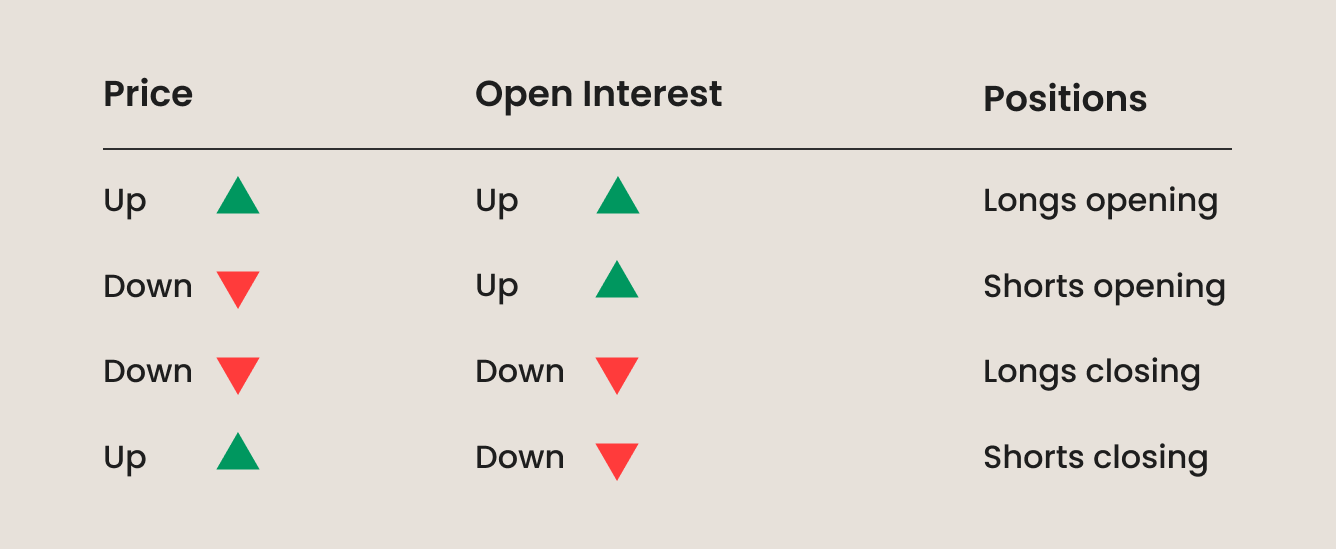 | Price | Open Interest | Positions |
|---|---|---|
| Up | Up | Longs opening |
| Down | Up | Shorts opening |
| Down | Down | Longs closing |
| Up | Down | Shorts closing |